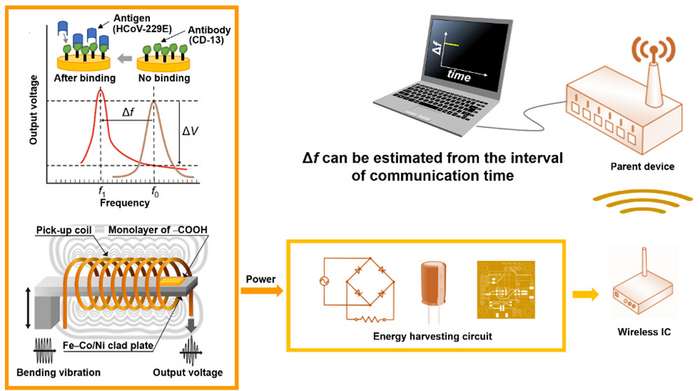 Antigen (HCoV-229E)

Antibody (CD-13)

After binding

No binding

Output voltage

$\Delta f$

$\Delta V$

$f_1$

$f_0$

Frequency

Pick-up coil

Monolayer of –COOH

Fe–Co/Ni clad plate

Bending vibration

Output voltage

$\Delta f$

time

$\Delta f$ can be estimated from the interval of communication time

Parent device

Power

Energy harvesting circuit

Wireless IC